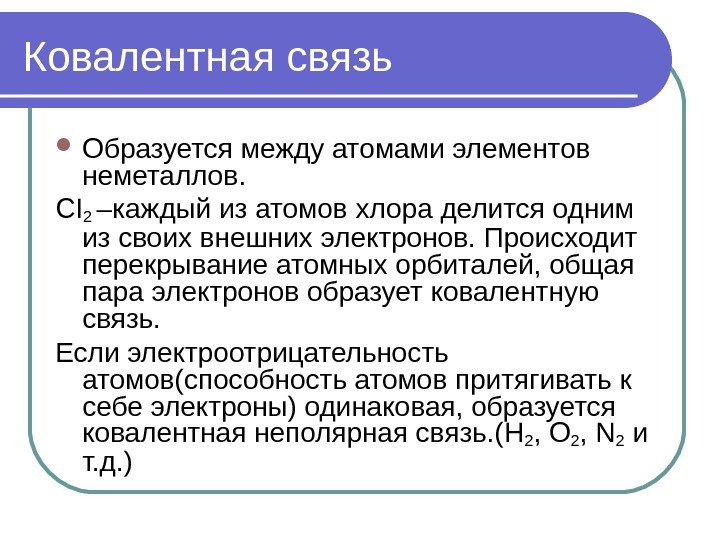 Ковалентная связь

Образуется между атомами элементов неметаллов.

$Cl_2$ –каждый из атомов хлора делится одним из своих внешних электронов. Происходит перекрывание атомных орбиталей, общая пара электронов образует ковалентную связь.

Если электроотрицательность атомов(способность атомов притягивать к себе электроны) одинаковая, образуется ковалентная неполярная связь.($H_2$, $O_2$, $N_2$ и т.д.)